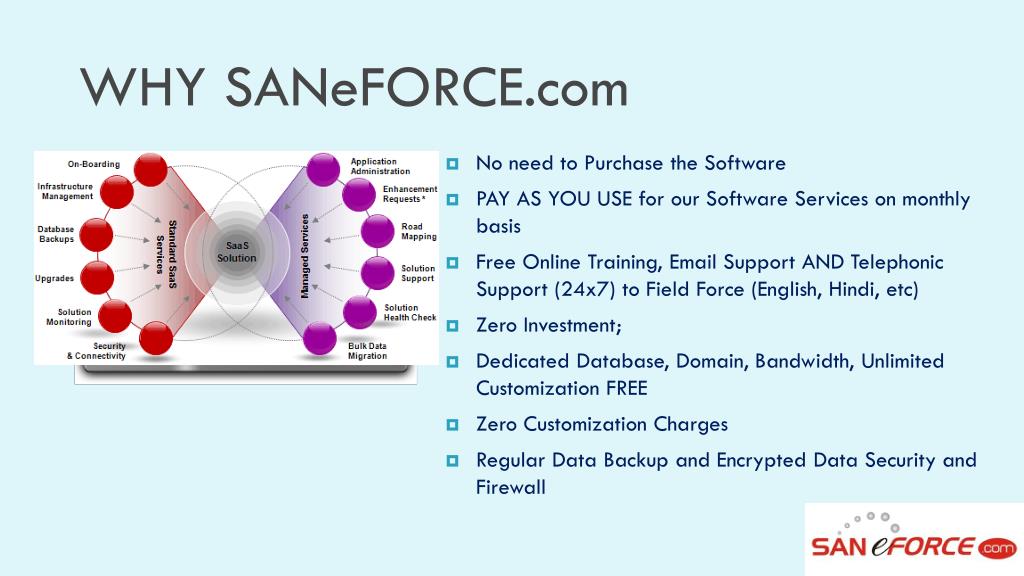 WHY SANeFORCE.com

On-Boarding
Infrastructure Management
Database Backups
Upgrades
Solution Monitoring
Security & Connectivity
Standard SaaS Services
SaaS Solution
Managed Services
Application Administration
Enhancement Requests*
Road Mapping
Solution Support
Solution Health Check
Bulk Data Migration

No need to Purchase the Software

PAY AS YOU USE for our Software Services on monthly basis

Free Online Training, Email Support AND Telephonic Support (24x7) to Field Force (English, Hindi, etc)

Zero Investment;

Dedicated Database, Domain, Bandwidth, Unlimited Customization FREE

Zero Customization Charges

Regular Data Backup and Encrypted Data Security and Firewall

SANeFORCE.com